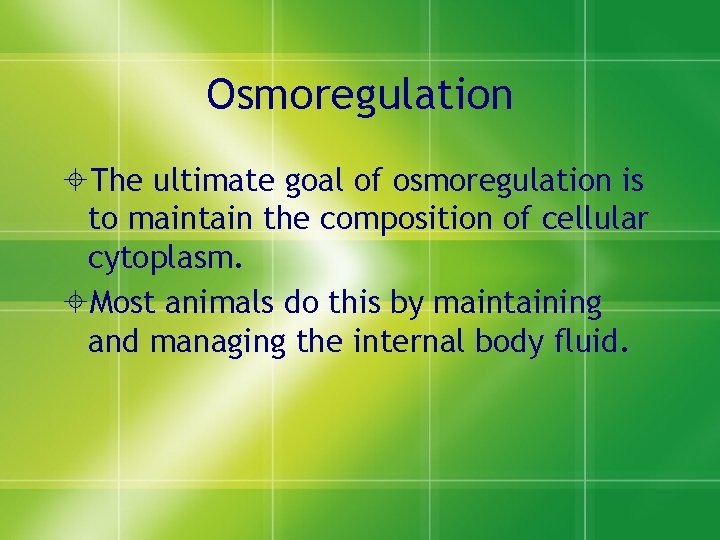 Osmoregulation

The ultimate goal of osmoregulation is to maintain the composition of cellular cytoplasm.

Most animals do this by maintaining and managing the internal body fluid.